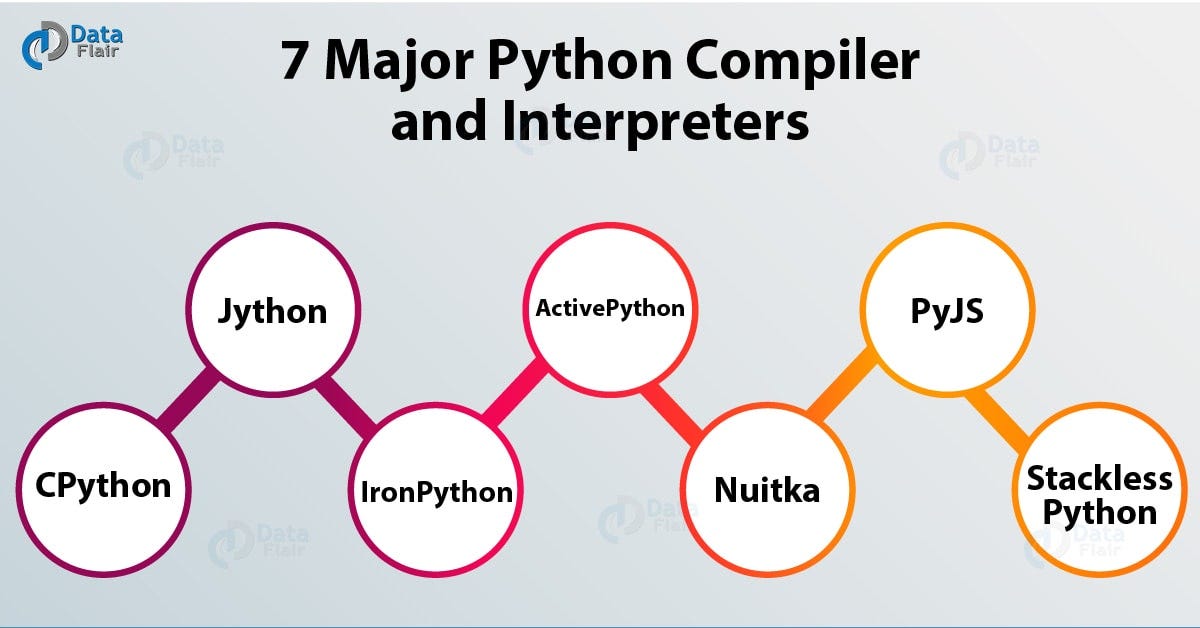 Data Flair

7 Major Python Compiler and Interpreters

CPython

Jython

IronPython

ActivePython

Nuitka

PyJS

Stackless Python